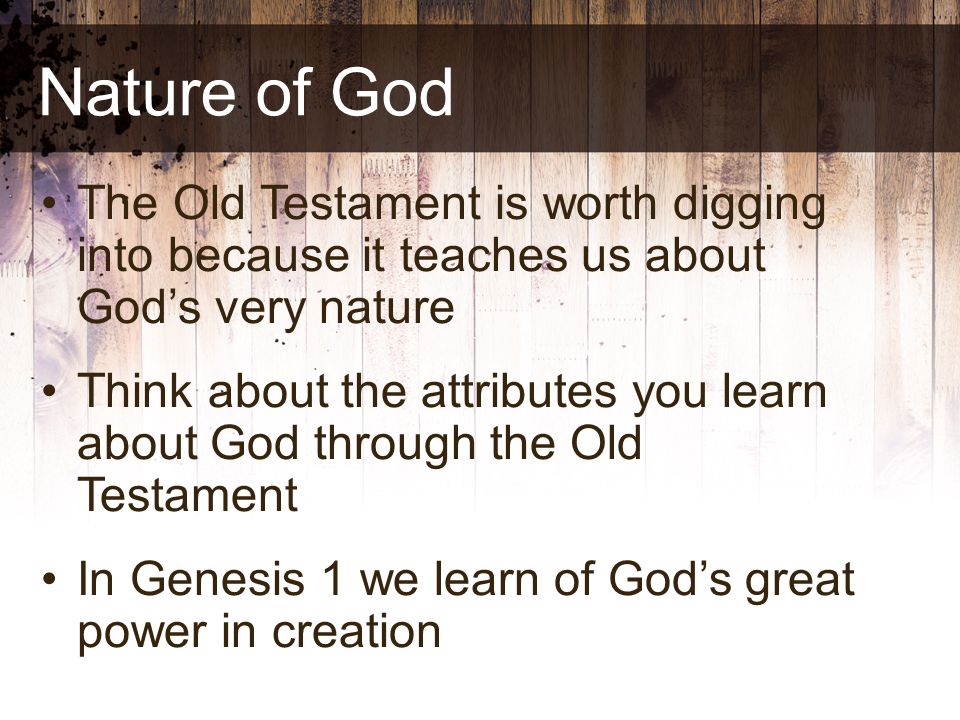 Nature of God

• The Old Testament is worth digging into because it teaches us about God’s very nature

• Think about the attributes you learn about God through the Old Testament

• In Genesis 1 we learn of God’s great power in creation